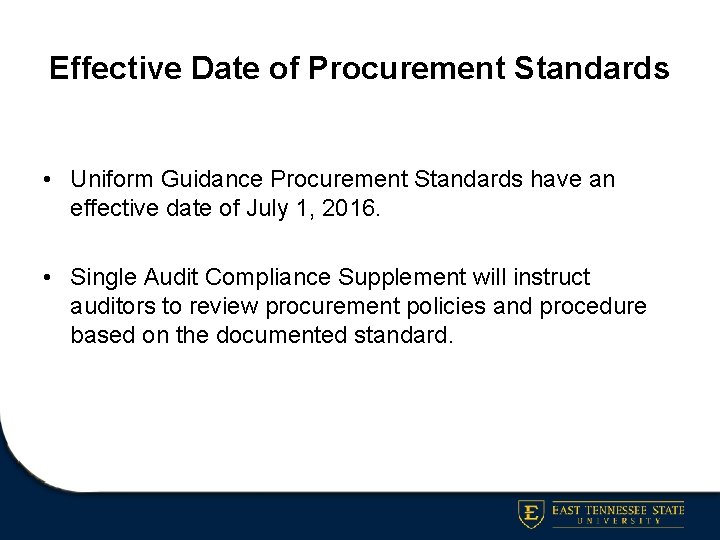 Effective Date of Procurement Standards

• Uniform Guidance Procurement Standards have an effective date of July 1, 2016.

• Single Audit Compliance Supplement will instruct auditors to review procurement policies and procedure based on the documented standard.

E EAST TENNESSEE STATE UNIVERSITY